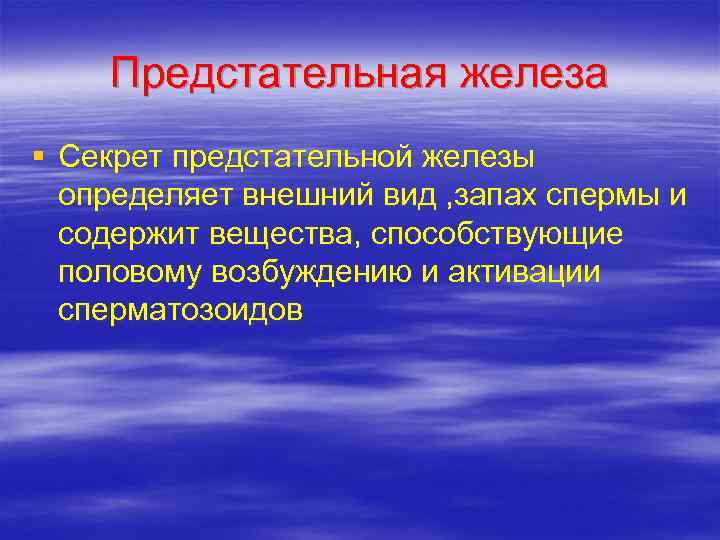 Предстательная железа

▪ Секрет предстательной железы определяет внешний вид ,запах спермы и содержит вещества, способствующие половому возбуждению и активации сперматозоидов